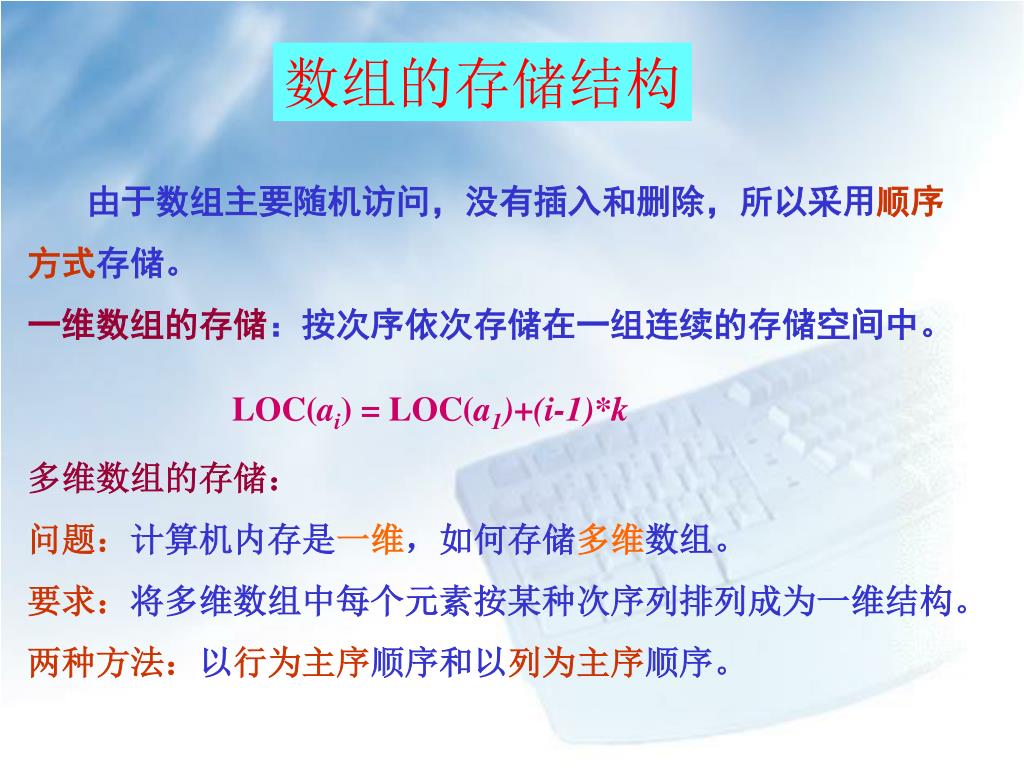 数组的存储结构

由于数组主要随机访问，没有插入和删除，所以采用顺序方式存储。

一维数组的存储：按次序依次存储在一组连续的存储空间中。

$LOC(a_i) = LOC(a_1)+(i-1)*k$

多维数组的存储：

问题：计算机内存是一维，如何存储多维数组。

要求：将多维数组中每个元素按某种次序列排列成为一维结构。

两种方法：以行为主序顺序和以列为主序顺序。